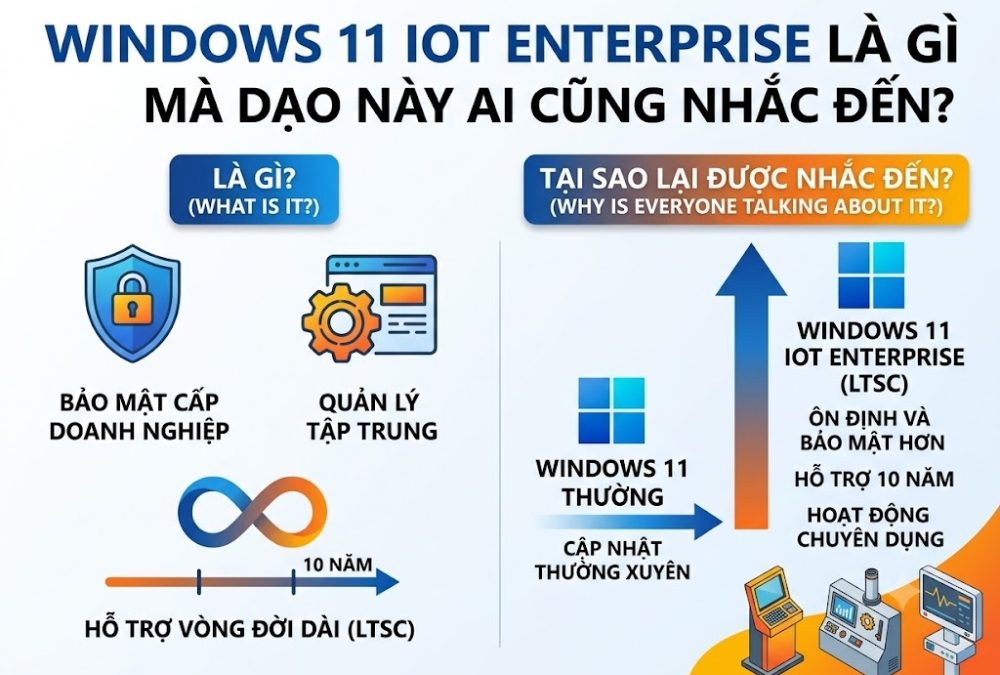 WINDOWS 11 IOT ENTERPRISE LÀ GÌ MÀ DẠO NÀY AI CŨNG NHẮC ĐẾN?

LÀ GÌ?
(WHAT IS IT?)

BẢO MẬT CẤP DOANH NGHIỆP

QUẢN LÝ TẬP TRUNG

10 NĂM

HỖ TRỢ VÒNG ĐỜI DÀI (LTSC)

TẠI SAO LẠI ĐƯỢC NHẮC ĐẾN?
(WHY IS EVERYONE TALKING ABOUT IT?)

WINDOWS 11 THƯỜNG

CẬP NHẬT THƯỜNG XUYÊN

WINDOWS 11 IOT ENTERPRISE (LTSC)

ỔN ĐỊNH VÀ BẢO MẬT HƠN

HỖ TRỢ 10 NĂM

HOẠT ĐỘNG CHUYÊN DỤNG